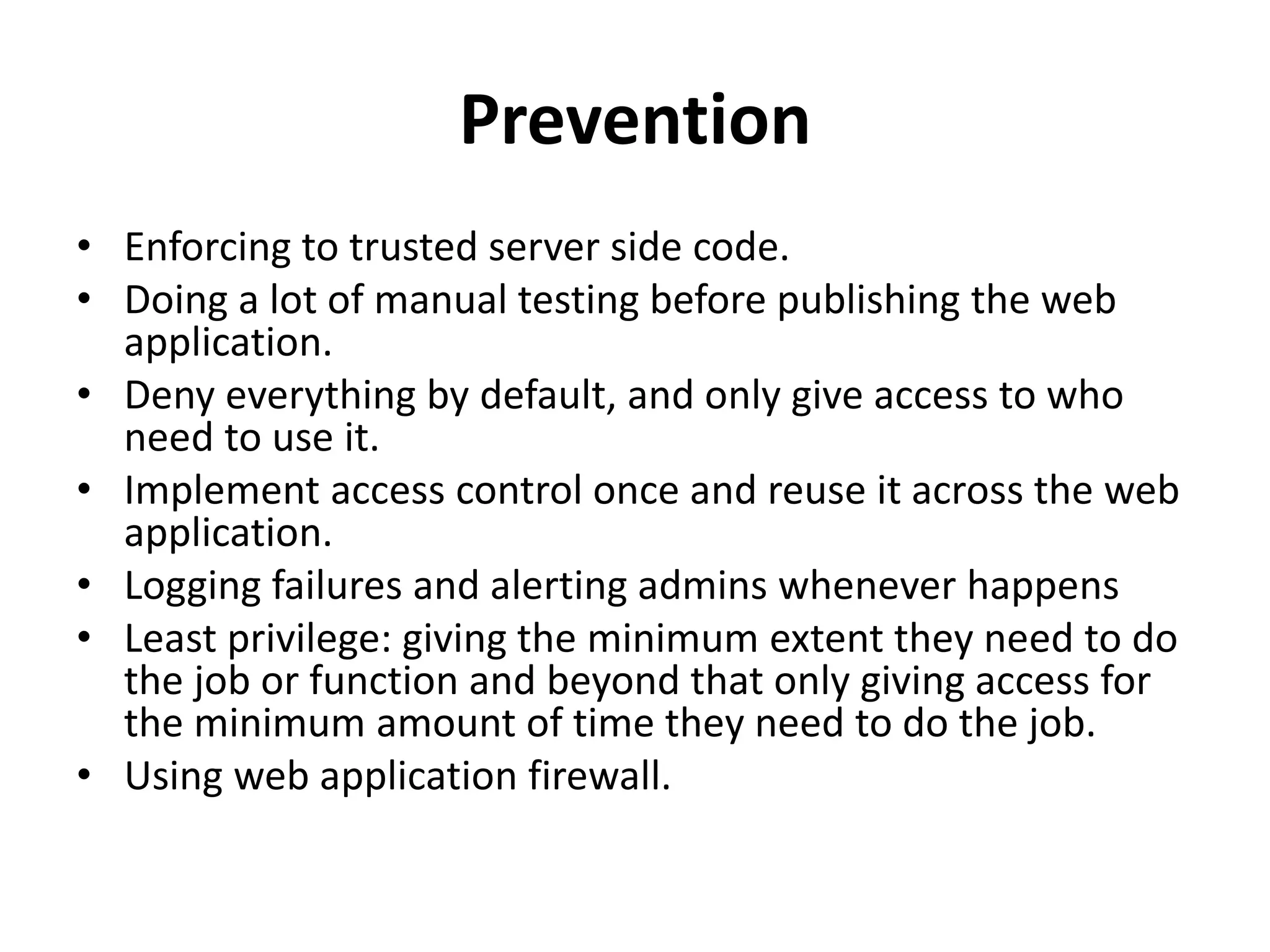 Prevention

• Enforcing to trusted server side code.
• Doing a lot of manual testing before publishing the web application.
• Deny everything by default, and only give access to who need to use it.
• Implement access control once and reuse it across the web application.
• Logging failures and alerting admins whenever happens
• Least privilege: giving the minimum extent they need to do the job or function and beyond that only giving access for the minimum amount of time they need to do the job.
• Using web application firewall.